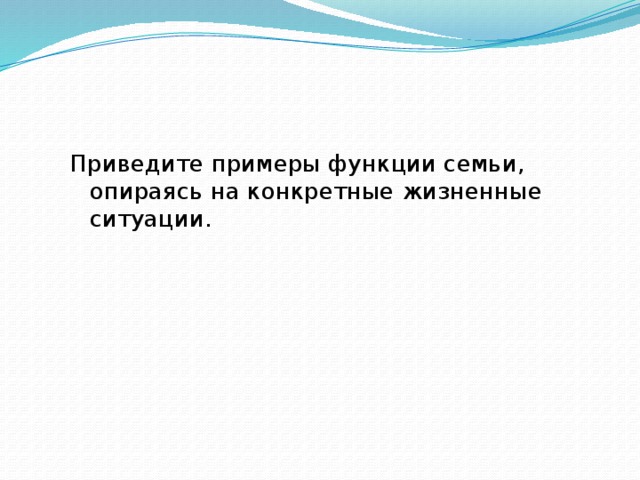 Приведите примеры функции семьи, опираясь на конкретные жизненные ситуации.